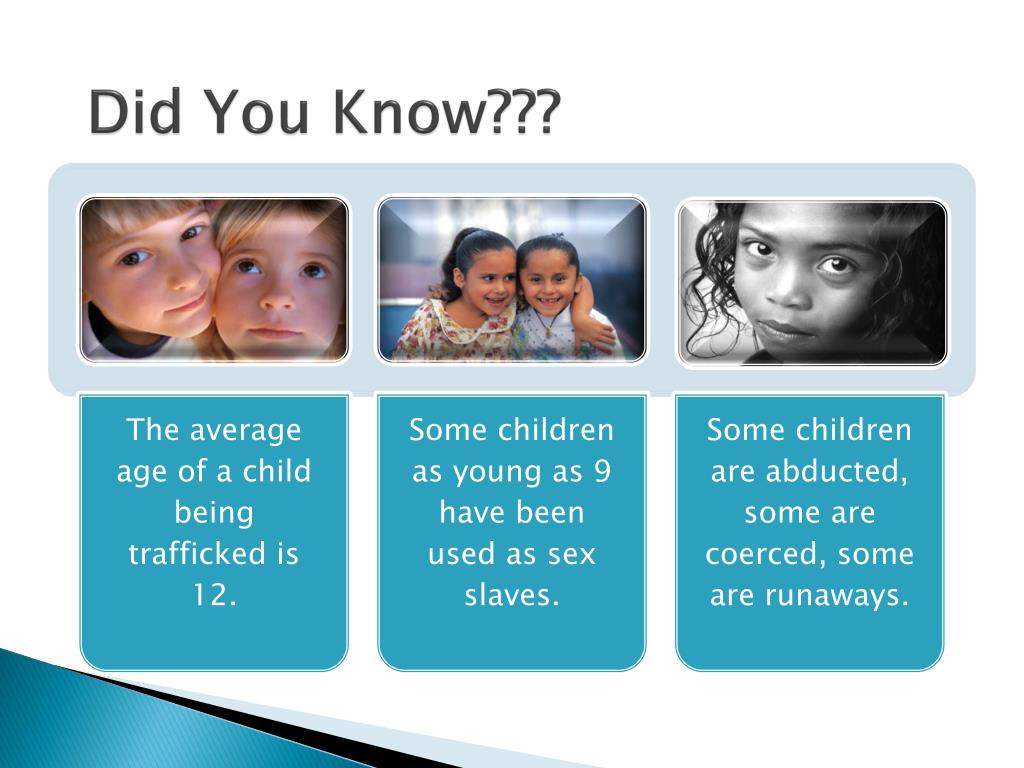 Did You Know???

The average age of a child being trafficked is 12.

Some children as young as 9 have been used as sex slaves.

Some children are abducted, some are coerced, some are runaways.